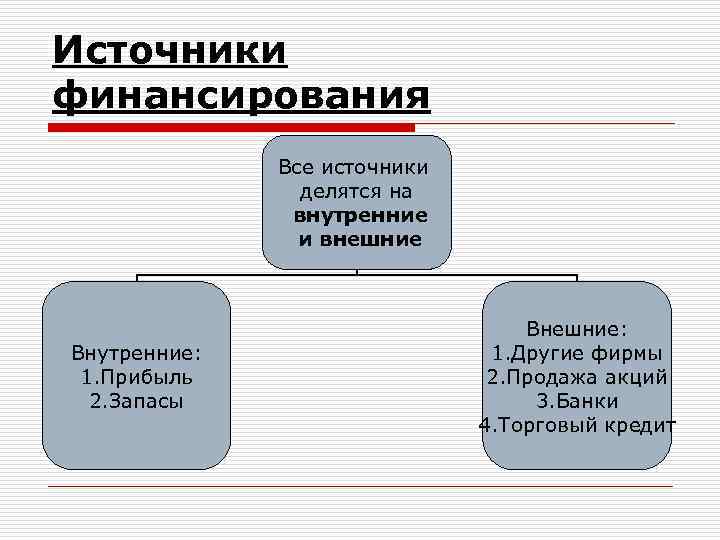 Источники финансирования

Все источники делятся на внутренние и внешние

Внутренние:
1.Прибыль
2.Запасы

Внешние:
1.Другие фирмы
2.Продажа акций
3.Банки
4.Торговый кредит